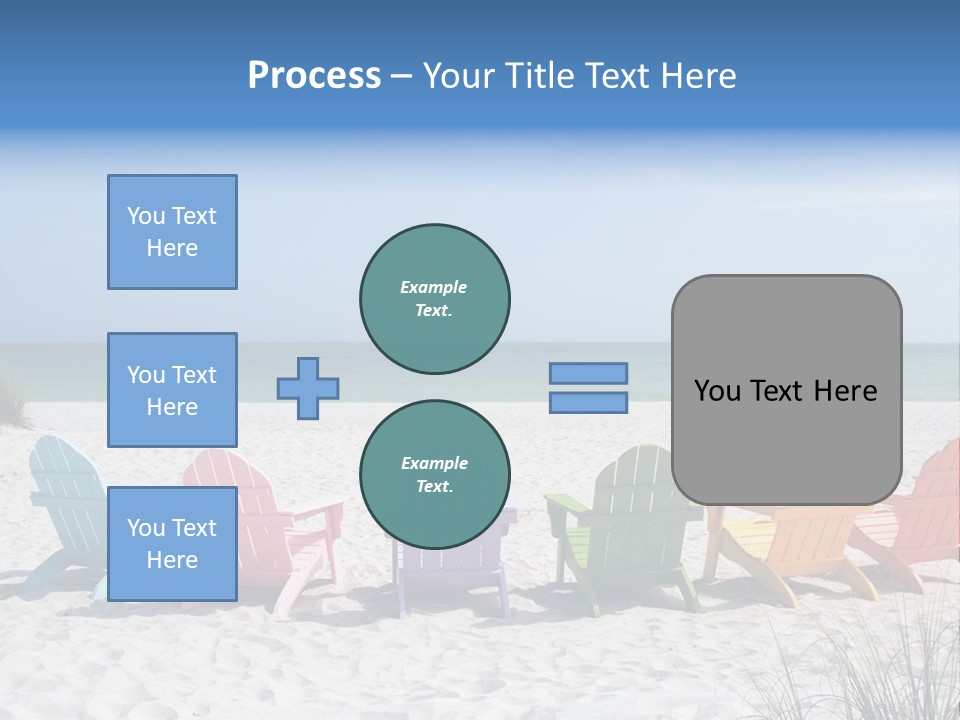 Process – Your Title Text Here

You Text Here

You Text Here

You Text Here

Example Text.

Example Text.

You Text Here